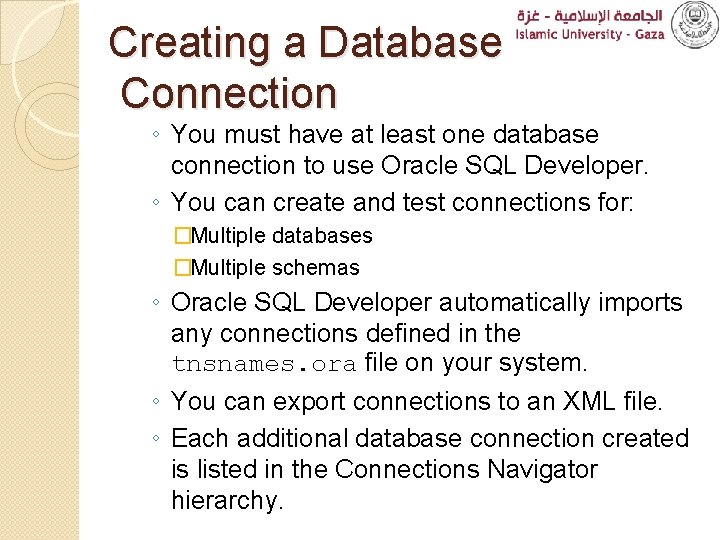 الجامعة الإسلامية - غزة
Islamic University - Gaza

Creating a Database Connection

◦ You must have at least one database connection to use Oracle SQL Developer.
◦ You can create and test connections for:
□Multiple databases
□Multiple schemas
◦ Oracle SQL Developer automatically imports any connections defined in the tnsnames.ora file on your system.
◦ You can export connections to an XML file.
◦ Each additional database connection created is listed in the Connections Navigator hierarchy.